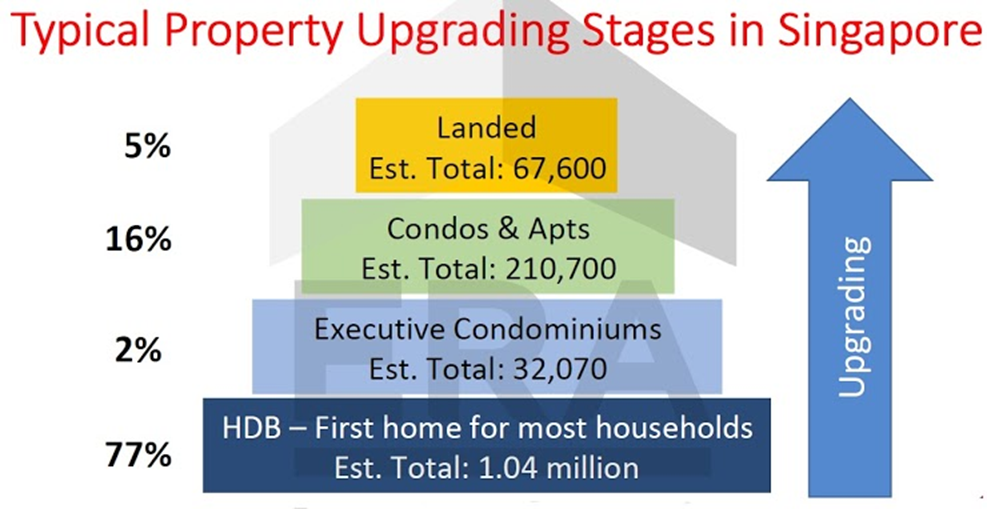 Typical Property Upgrading Stages in Singapore

5%

Landed
Est. Total: 67,600

16%

Condos & Apts
Est. Total: 210,700

2%

Executive Condominiums
Est. Total: 32,070

77%

HDB – First home for most households
Est. Total: 1.04 million

Upgrading

ERA